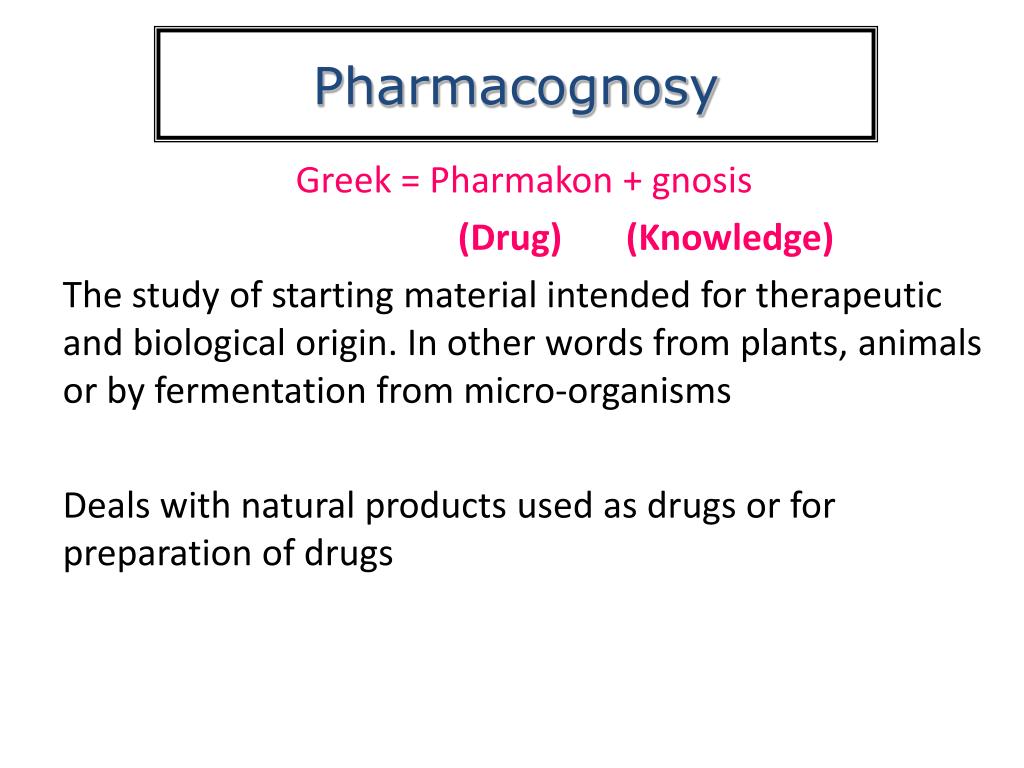 Pharmacognosy

Greek = Pharmakon + gnosis
(Drug) (Knowledge)

The study of starting material intended for therapeutic and biological origin. In other words from plants, animals or by fermentation from micro-organisms

Deals with natural products used as drugs or for preparation of drugs